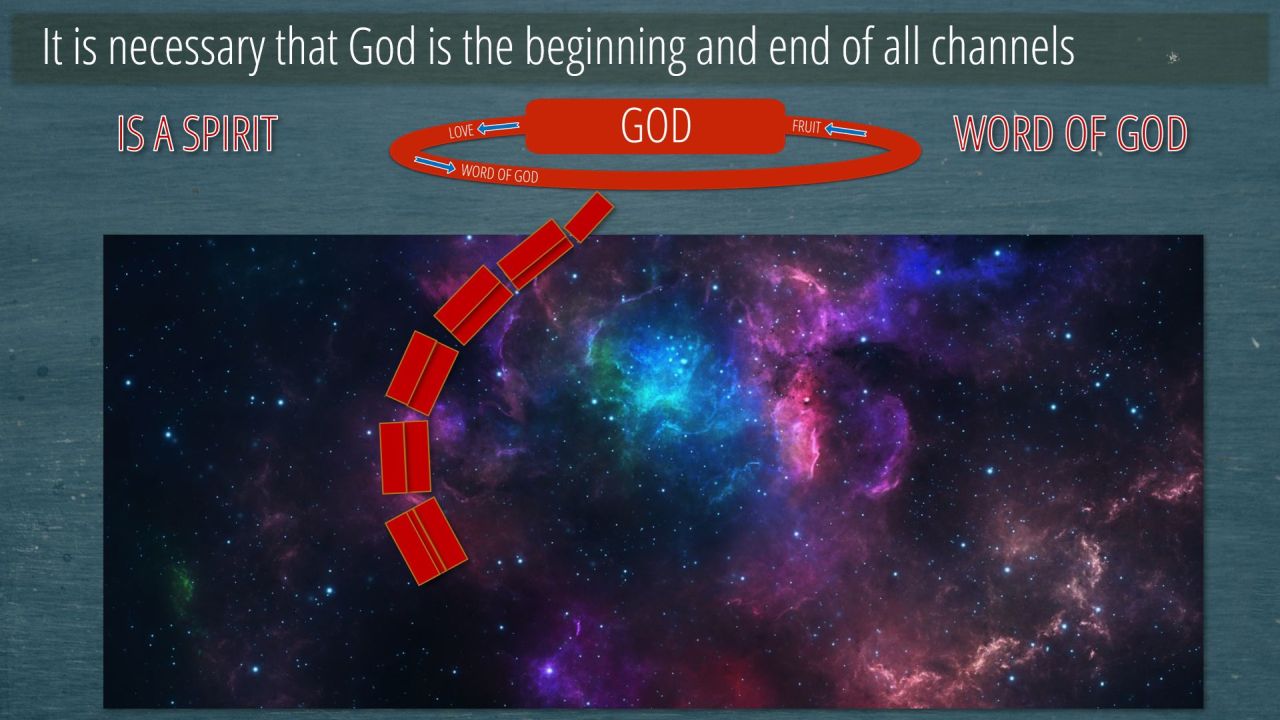 It is necessary that God is the beginning and end of all channels

IS A SPIRIT

LOVE

GOD

FRUIT

WORD OF GOD

WORD OF GOD